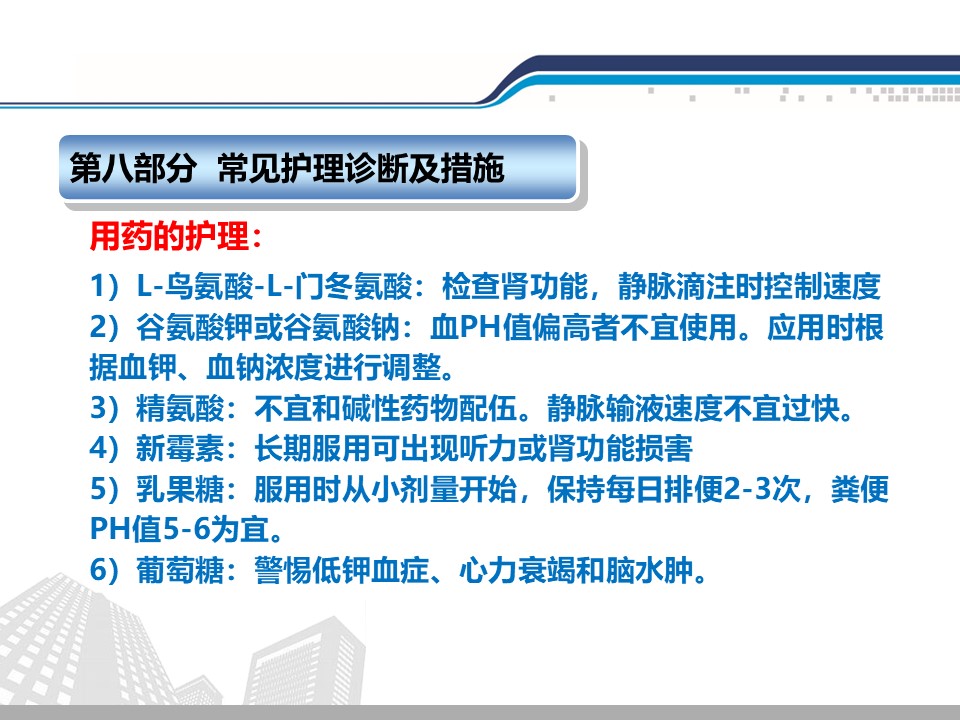 第八部分 常见护理诊断及措施

用药的护理：

1）L-鸟氨酸-L-门冬氨酸：检查肾功能，静脉滴注时控制速度
2）谷氨酸钾或谷氨酸钠：血PH值偏高者不宜使用。应用时根据血钾、血钠浓度进行调整。
3）精氨酸：不宜和碱性药物配伍。静脉输液速度不宜过快。
4）新霉素：长期服用可出现听力或肾功能损害
5）乳果糖：服用时从小剂量开始，保持每日排便2-3次，粪便PH值5-6为宜。
6）葡萄糖：警惕低钾血症、心力衰竭和脑水肿。